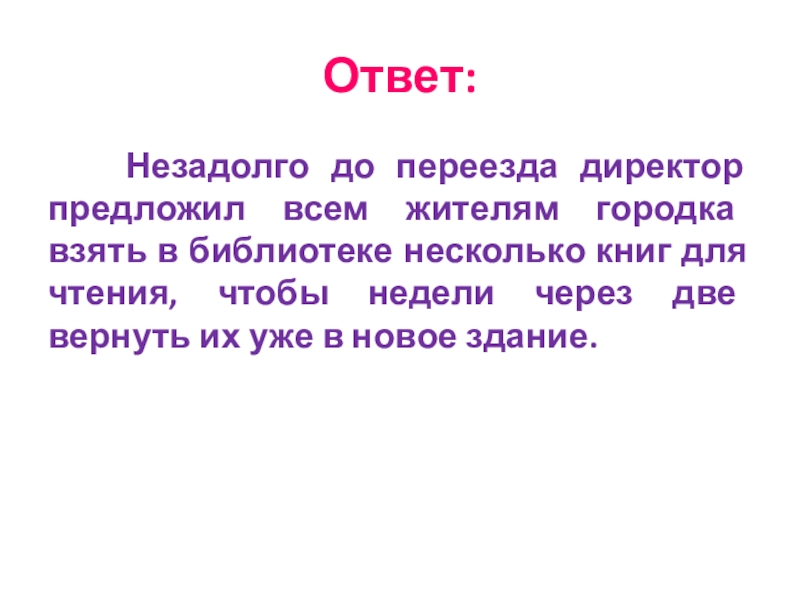 Ответ:

Незадолго до переезда директор предложил всем жителям городка взять в библиотеке несколько книг для чтения, чтобы недели через две вернуть их уже в новое здание.